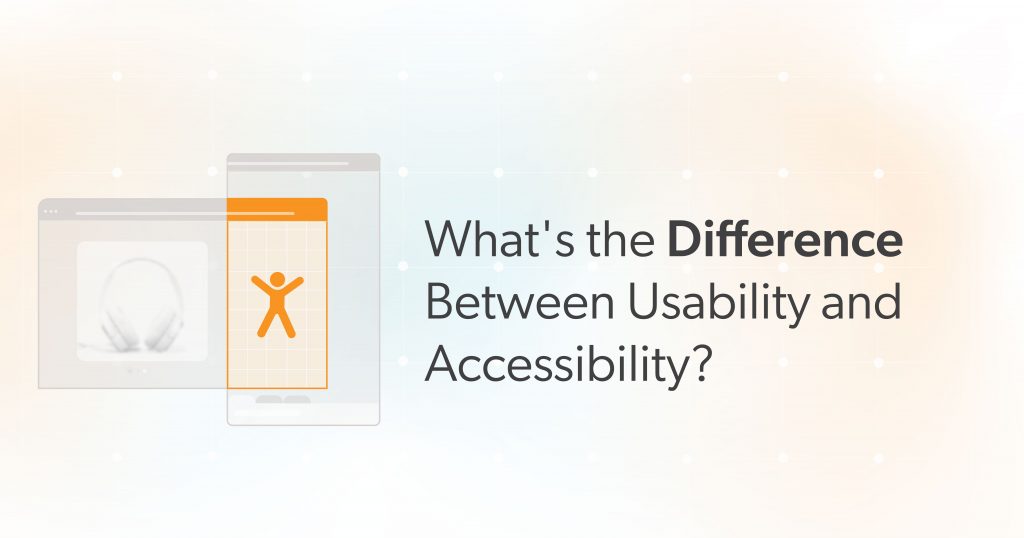 What's the Difference Between Usability and Accessibility?